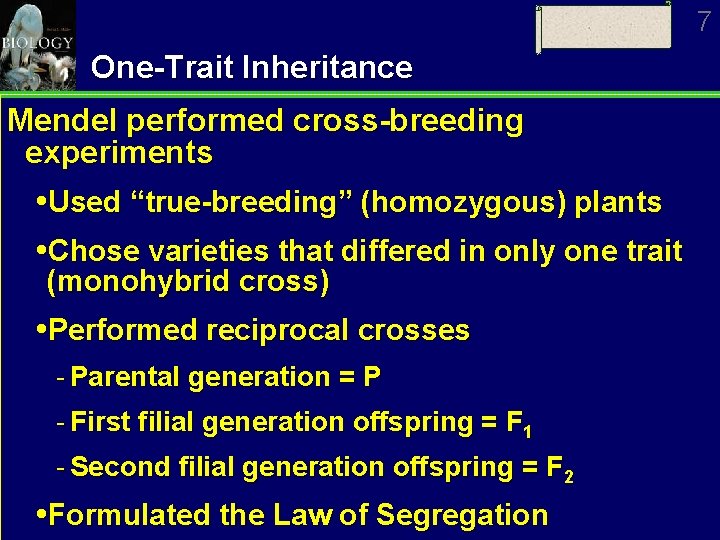 BIOLOGY

7

One-Trait Inheritance

Mendel performed cross-breeding experiments

•Used “true-breeding” (homozygous) plants

•Chose varieties that differed in only one trait (monohybrid cross)

•Performed reciprocal crosses

- Parental generation = P

- First filial generation offspring = $F_1$

- Second filial generation offspring = $F_2$

•Formulated the Law of Segregation